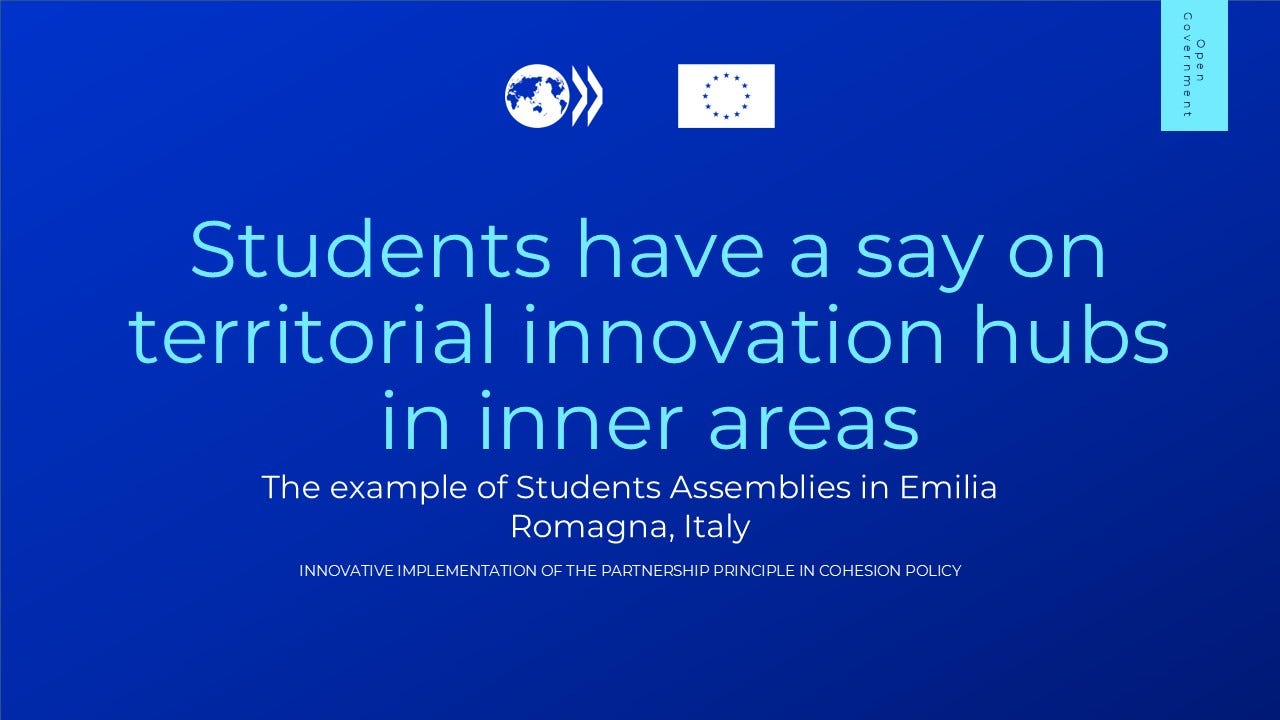 Open Government

Students have a say on territorial innovation hubs in inner areas

The example of Students Assemblies in Emilia Romagna, Italy

INNOVATIVE IMPLEMENTATION OF THE PARTNERSHIP PRINCIPLE IN COHESION POLICY